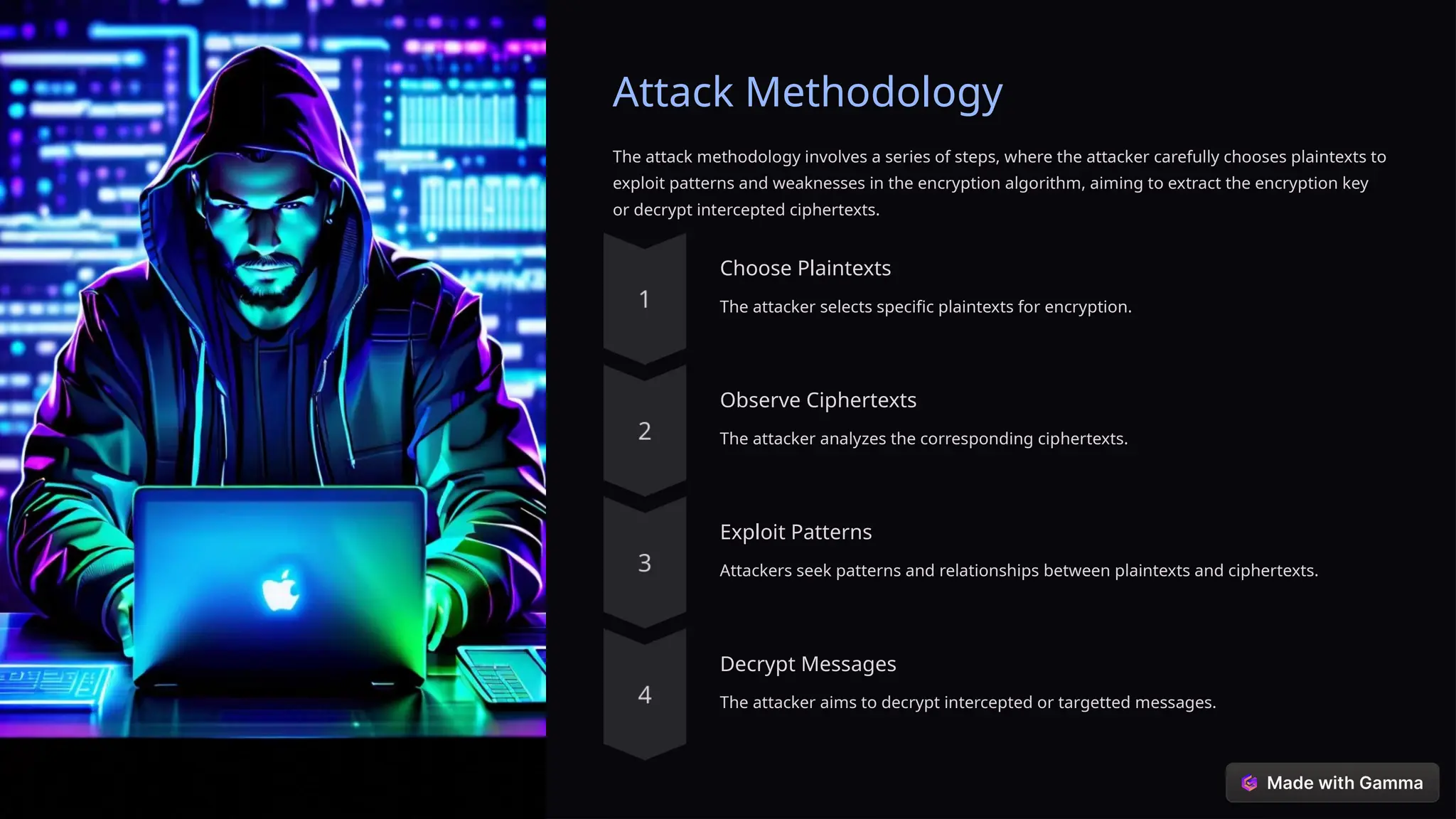 Attack Methodology

The attack methodology involves a series of steps, where the attacker carefully chooses plaintexts to exploit patterns and weaknesses in the encryption algorithm, aiming to extract the encryption key or decrypt intercepted ciphertexts.

1

Choose Plaintexts

The attacker selects specific plaintexts for encryption.

2

Observe Ciphertexts

The attacker analyzes the corresponding ciphertexts.

3

Exploit Patterns

Attackers seek patterns and relationships between plaintexts and ciphertexts.

4

Decrypt Messages

The attacker aims to decrypt intercepted or targetted messages.

Made with Gamma